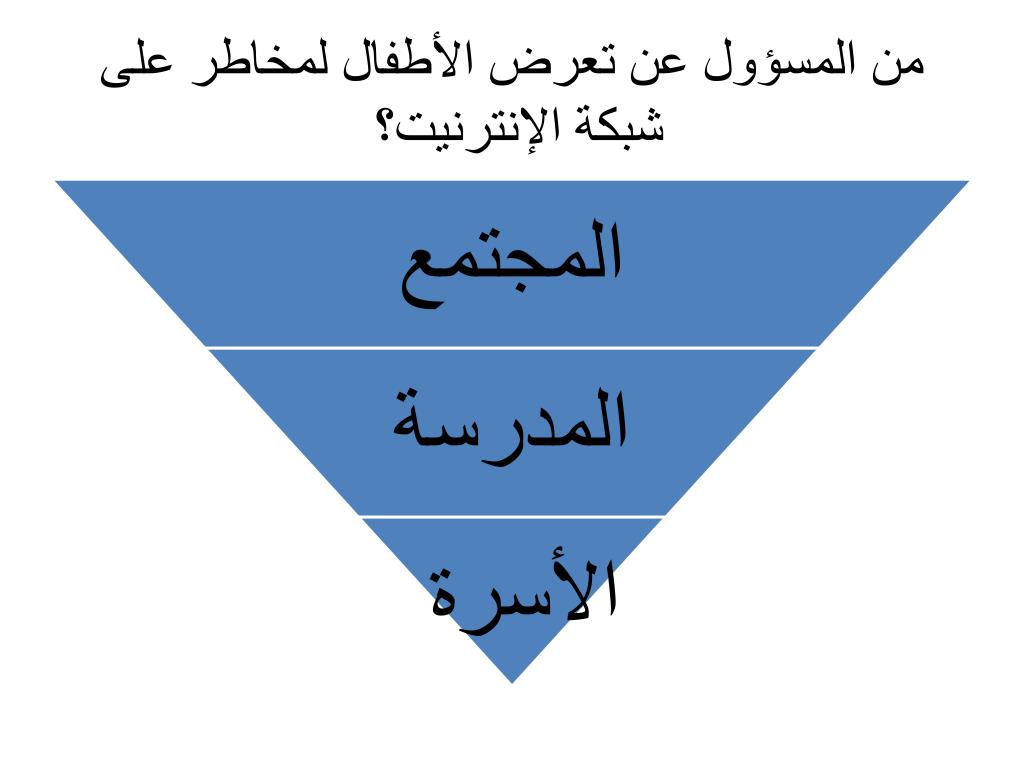 من المسؤول عن تعرض الأطفال لمخاطر على شبكة الإنترنيت؟

المجتمع

المدرسة

الأسرة